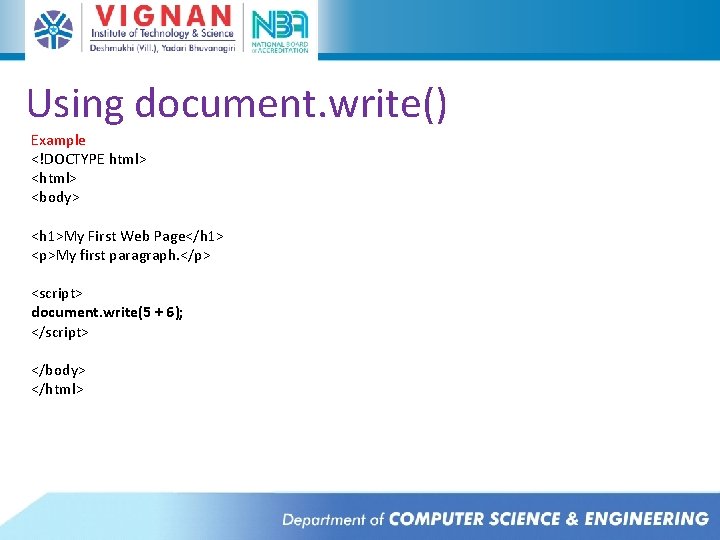 VIGNAN
Institute of Technology & Science
Deshmukhi (Vill.), Yadari Bhuvanagiri

NBA
NATIONAL BOARD of ACCREDITATION

Using document.write()

Example
<!DOCTYPE html>
<html>
<body>

<h1>My First Web Page</h1>
<p>My first paragraph.</p>

<script>
document.write(5 + 6);
</script>

</body>
</html>

Department of COMPUTER SCIENCE & ENGINEERING